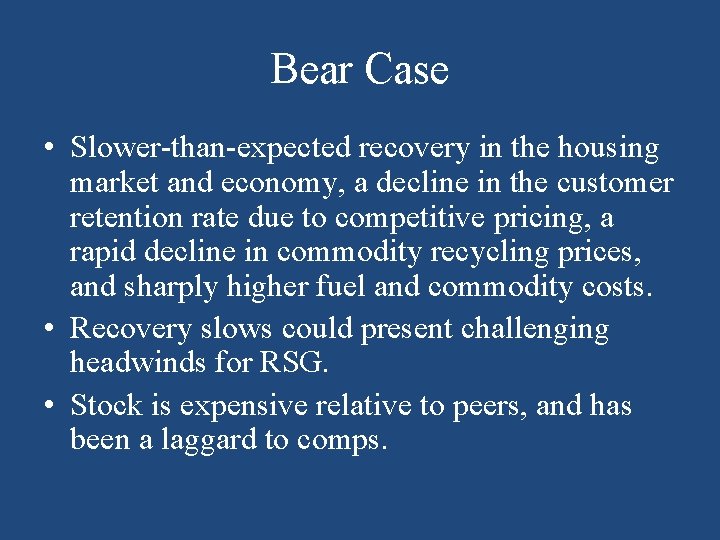 Bear Case

• Slower-than-expected recovery in the housing market and economy, a decline in the customer retention rate due to competitive pricing, a rapid decline in commodity recycling prices, and sharply higher fuel and commodity costs.
• Recovery slows could present challenging headwinds for RSG.
• Stock is expensive relative to peers, and has been a laggard to comps.